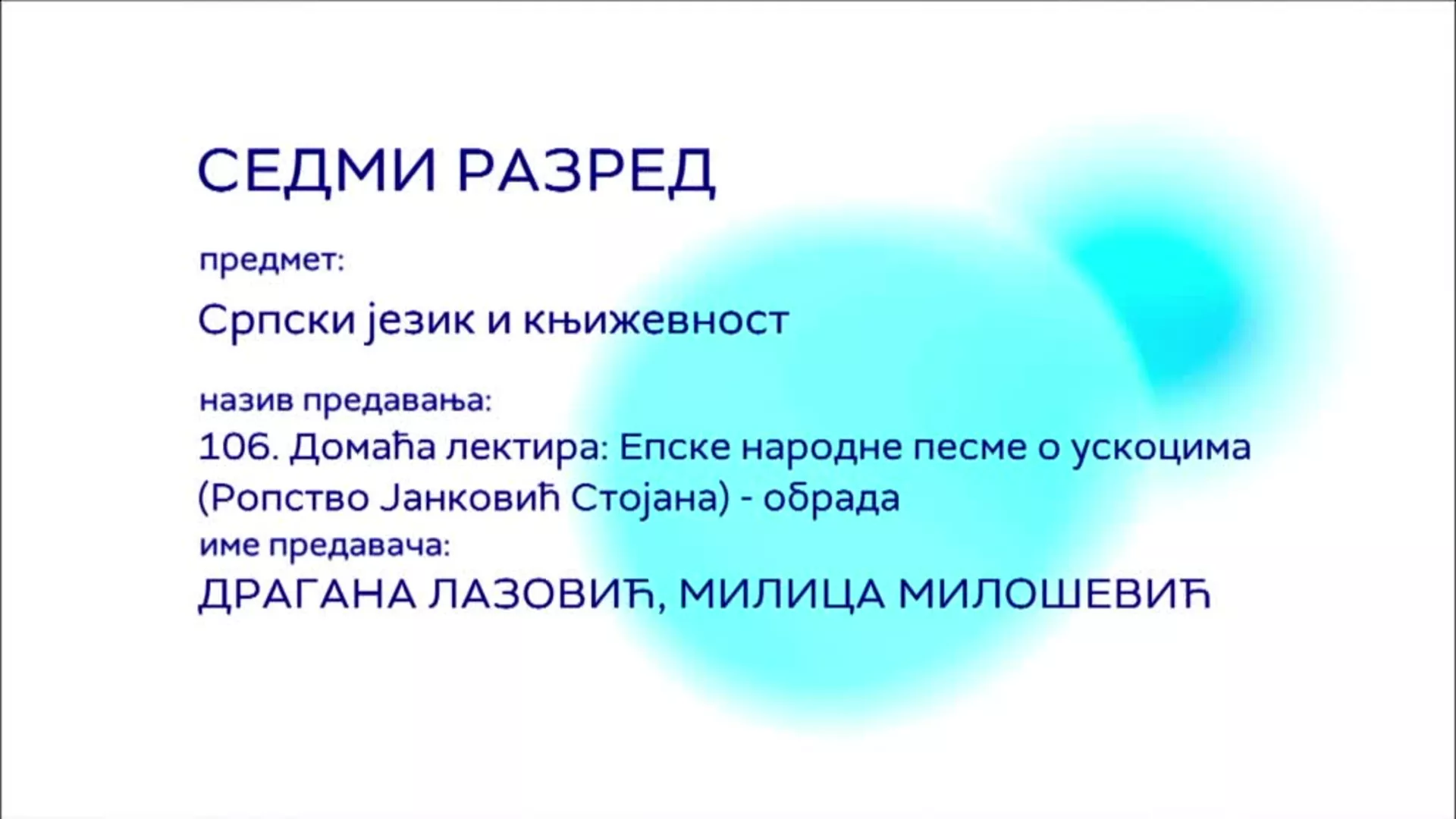 СЕДМИ РАЗРЕД

предмет:

Српски језик и књижевност

назив предавања:

106. Домаћа лектира: Епске народне песме о ускоцима (Ропство Јанковић Стојана) - обрада

име предавача:

ДРАГАНА ЛАЗОВИЋ, МИЛИЦА МИЛОШЕВИЋ